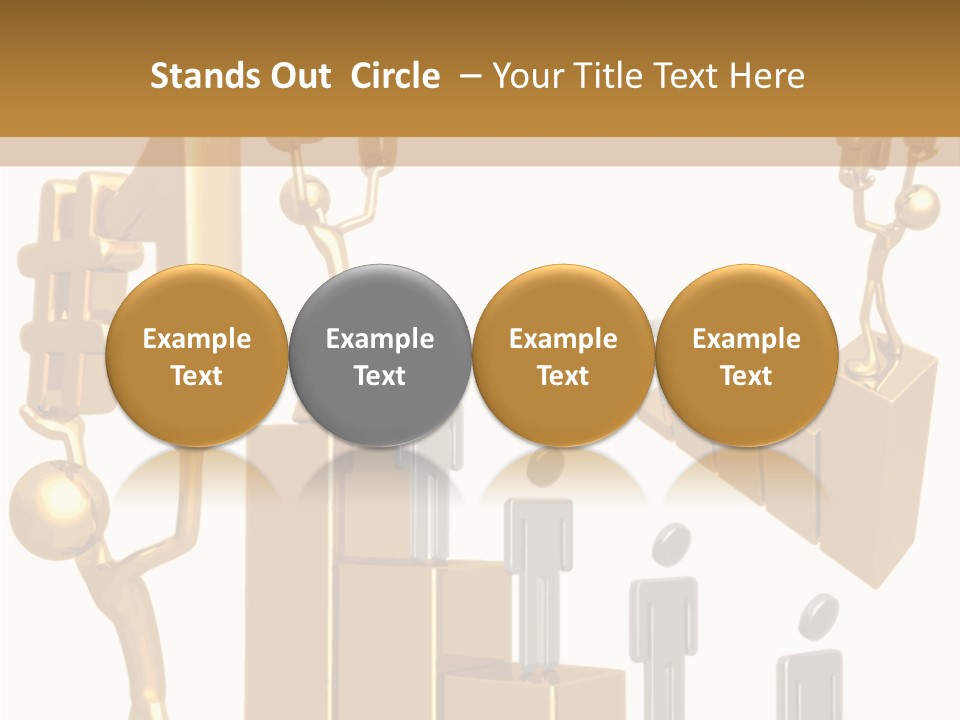 Stands Out Circle – Your Title Text Here

Example Text

Example Text

Example Text

Example Text